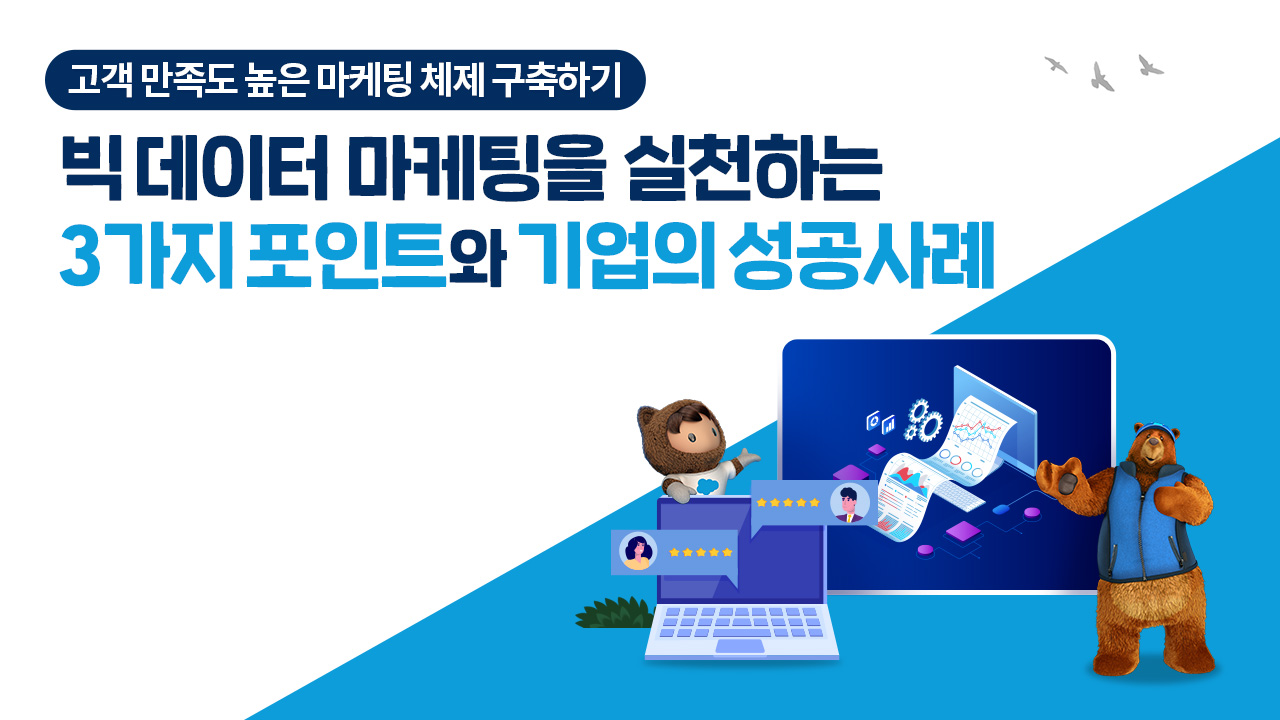 고객 만족도 높은 마케팅 체제 구축하기

빅 데이터 마케팅을 실천하는
3가지 포인트와 기업의 성공사례